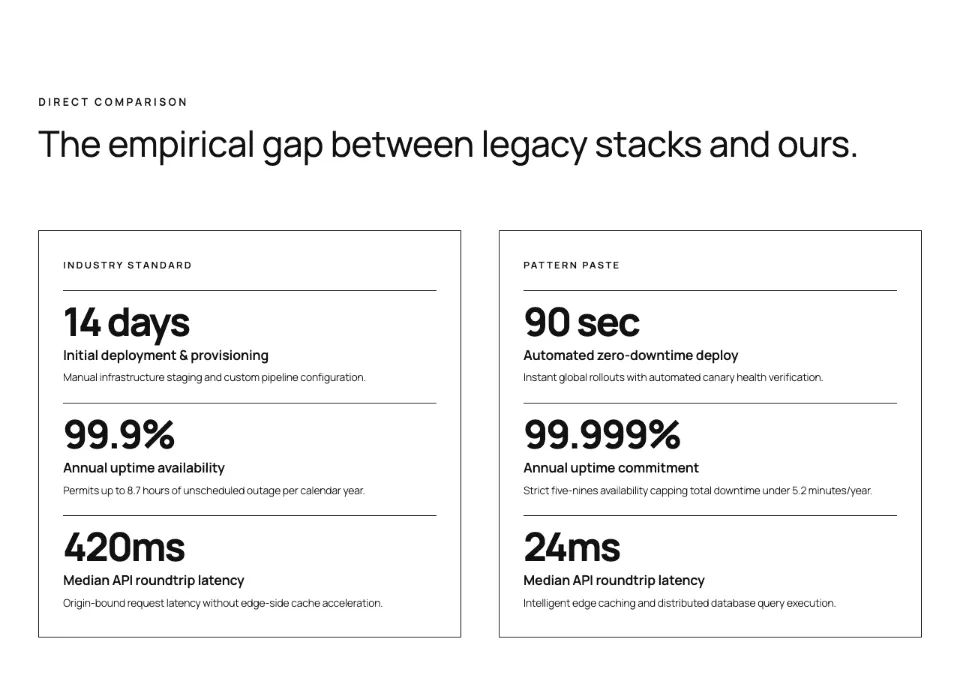 DIRECT COMPARISON

The empirical gap between legacy stacks and ours.

INDUSTRY STANDARD

14 days

Initial deployment & provisioning

Manual infrastructure staging and custom pipeline configuration.

99.9%

Annual uptime availability

Permits up to 8.7 hours of unscheduled outage per calendar year.

420ms

Median API roundtrip latency

Origin-bound request latency without edge-side cache acceleration.

PATTERN PASTE

90 sec

Automated zero-downtime deploy

Instant global rollouts with automated canary health verification.

99.999%

Annual uptime commitment

Strict five-nines availability capping total downtime under 5.2 minutes/year.

24ms

Median API roundtrip latency

Intelligent edge caching and distributed database query execution.